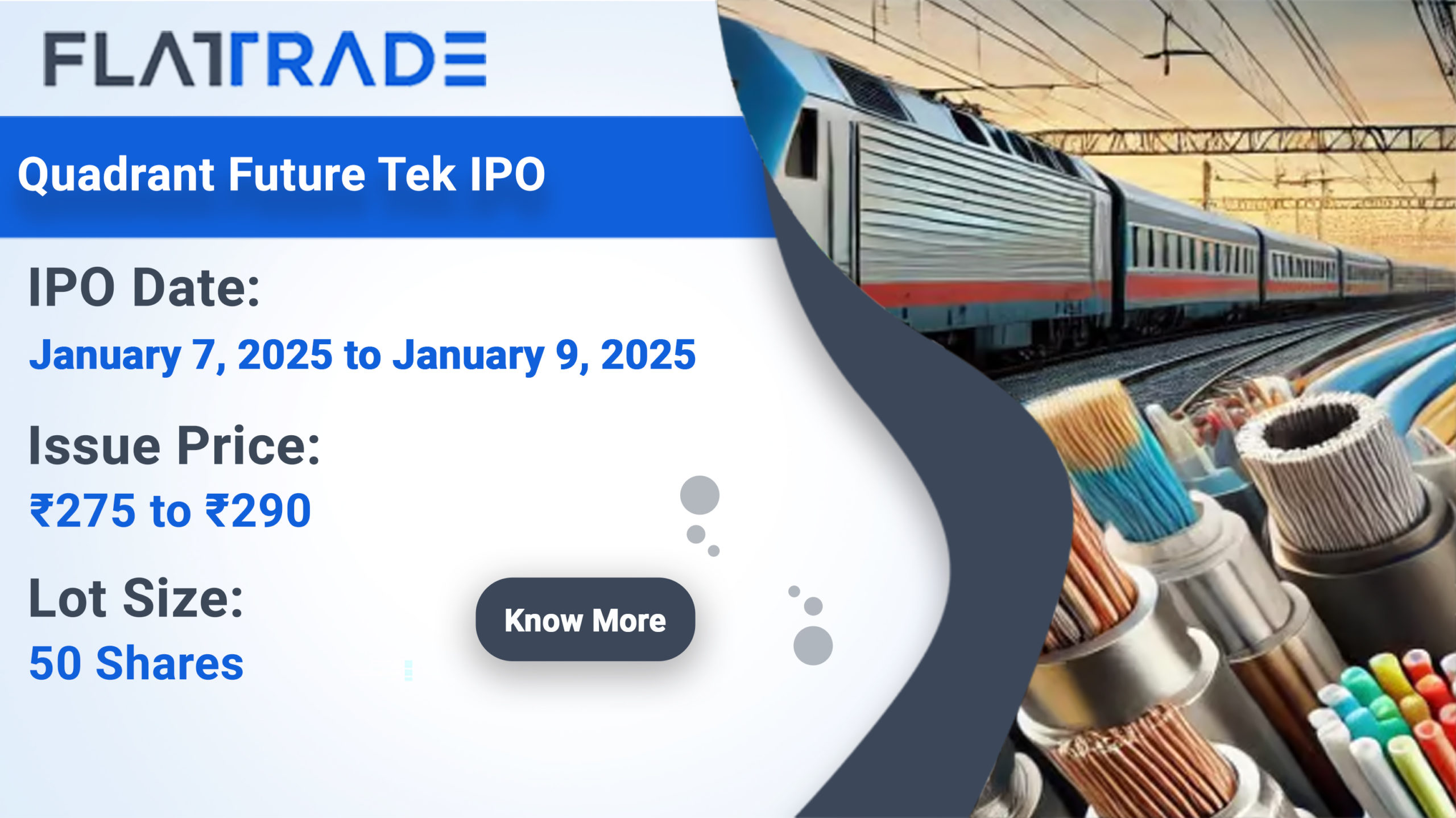 FLATTRADE

Quadrant Future Tek IPO

IPO Date:
January 7, 2025 to January 9, 2025

Issue Price:
₹275 to ₹290

Lot Size:
50 Shares

Know More